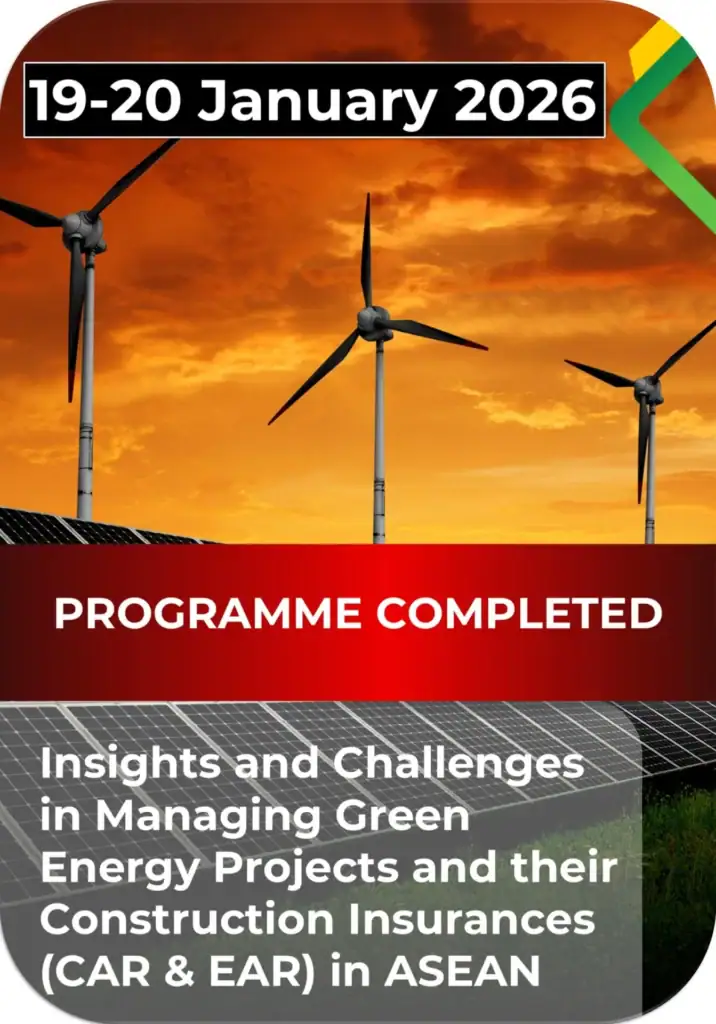 19-20 January 2026

PROGRAMME COMPLETED

Insights and Challenges in Managing Green Energy Projects and their Construction Insurances (CAR & EAR) in ASEAN